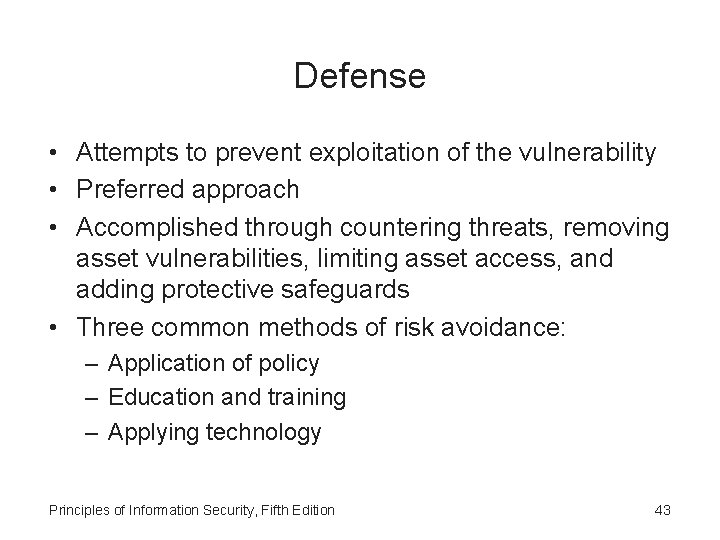 Defense

• Attempts to prevent exploitation of the vulnerability
• Preferred approach
• Accomplished through countering threats, removing asset vulnerabilities, limiting asset access, and adding protective safeguards
• Three common methods of risk avoidance:
– Application of policy
– Education and training
– Applying technology

Principles of Information Security, Fifth Edition

43